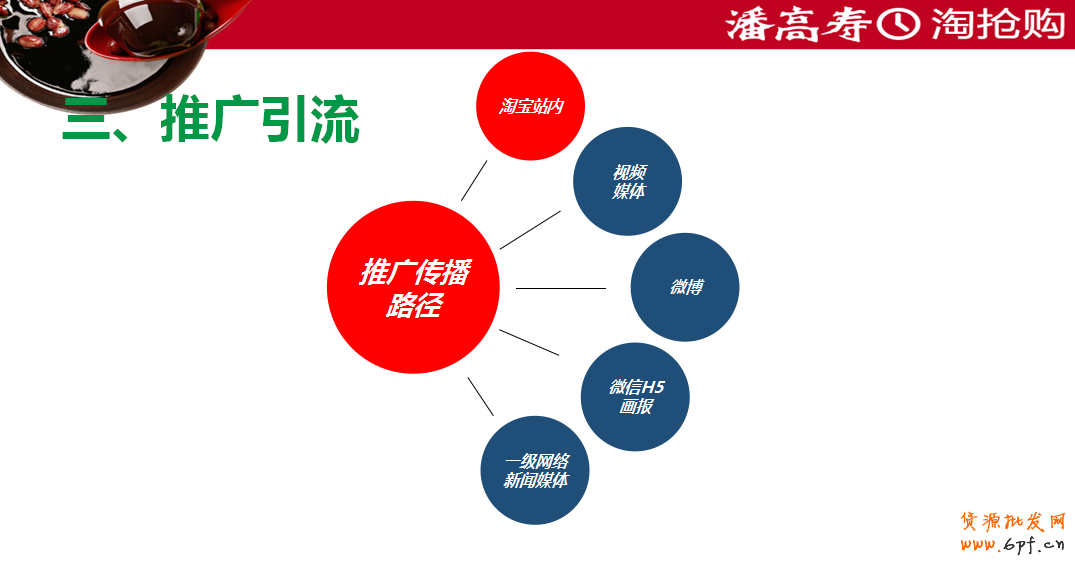 潘高寿 淘抢购

三、推广引流

推广传播路径

淘宝站内

视频媒体

微博

微信H5画报

一级网络新闻媒体

货源批发网
www.6pf.cn